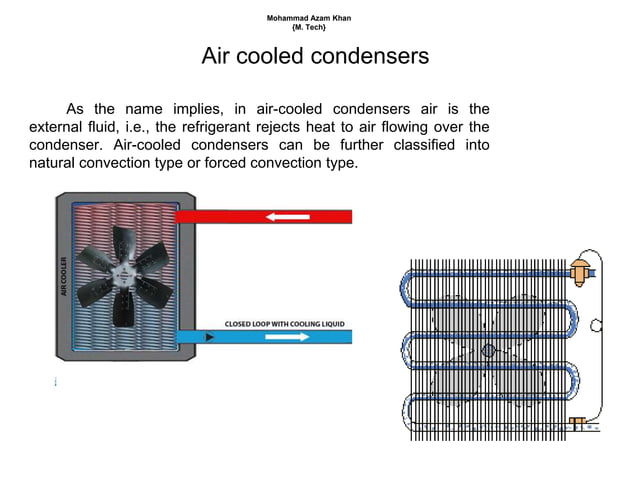 Mohammad Azam Khan
{M. Tech}

Air cooled condensers

As the name implies, in air-cooled condensers air is the external fluid, i.e., the refrigerant rejects heat to air flowing over the condenser. Air-cooled condensers can be further classified into natural convection type or forced convection type.

AIR COOLER

CLOSED LOOP WITH COOLING LIQUID